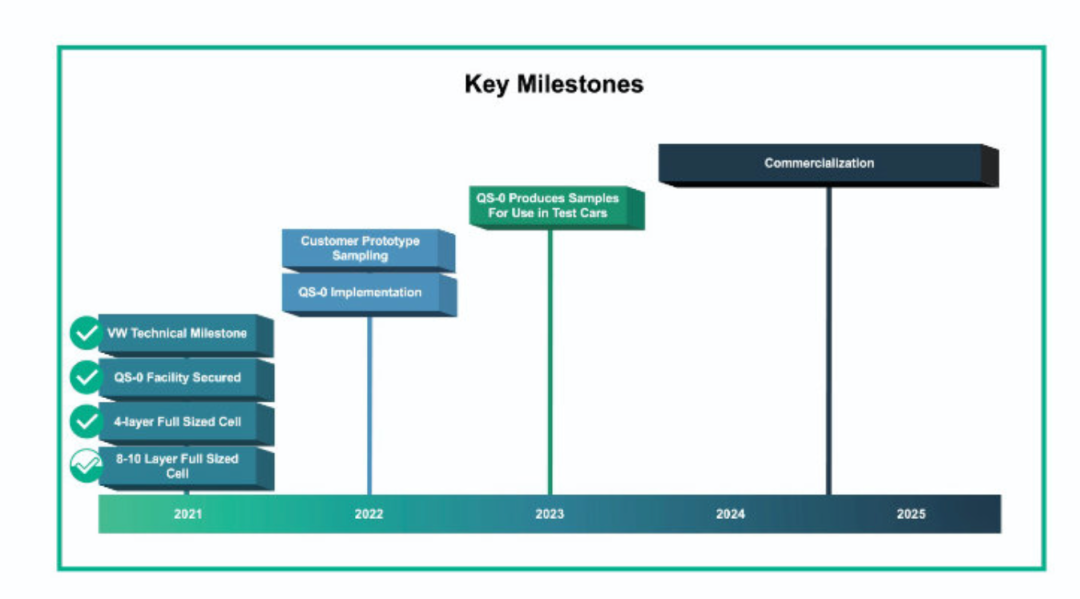 Key Milestones

Commercialization

QS-0 Produces Samples For Use in Test Cars

Customer Prototype Sampling

QS-0 Implementation

VW Technical Milestone

QS-0 Facility Secured

4-layer Full Sized Cell

8-10 Layer Full Sized Cell

2021

2022

2023

2024

2025